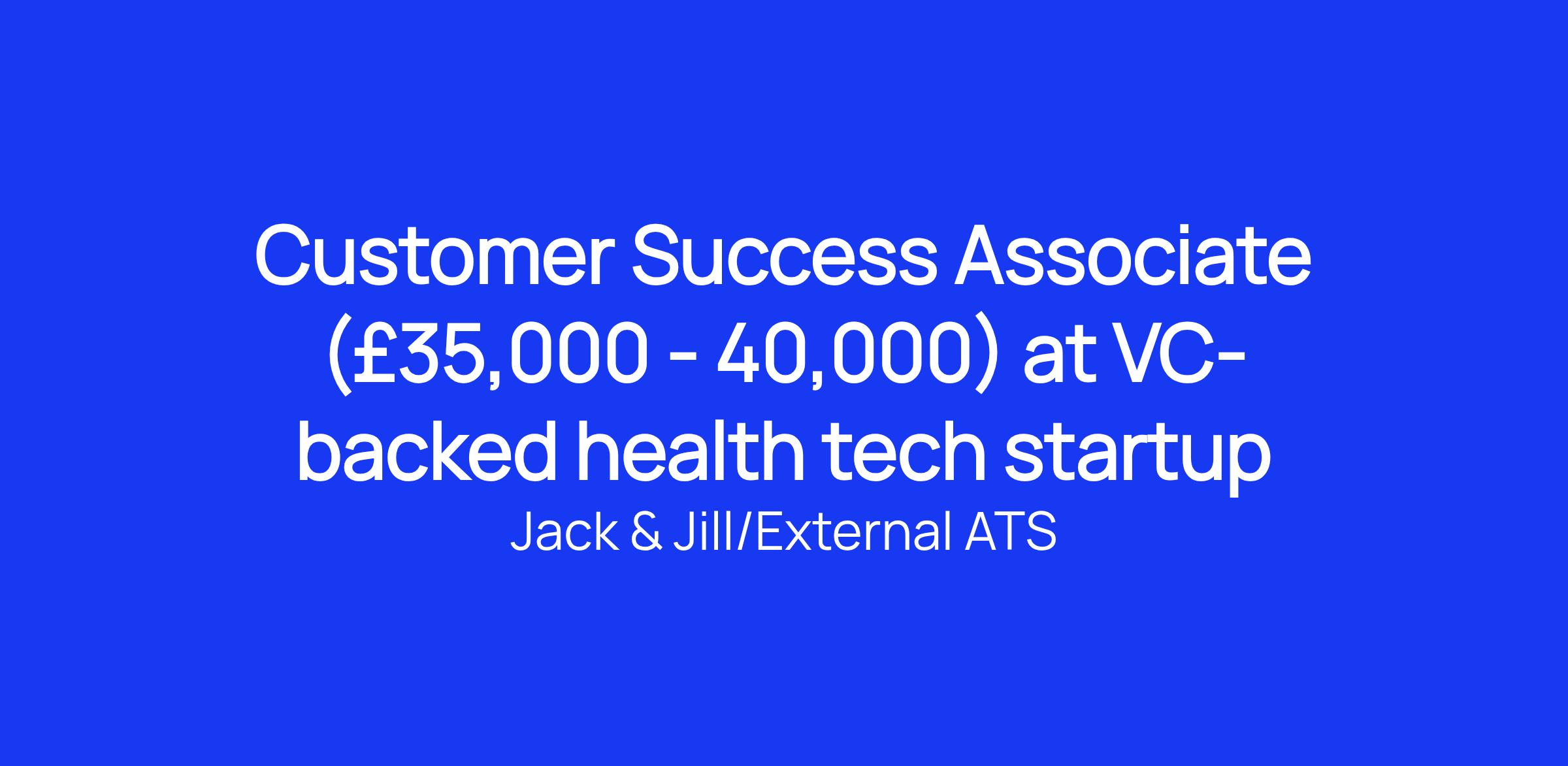 Customer Success Associate (£35,000 - 40,000) at VC-backed health tech startup

Jack & Jill/External ATS